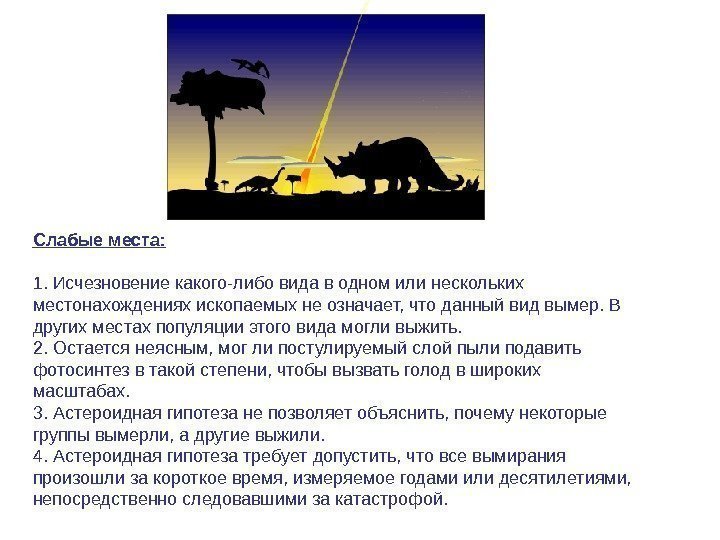 Слабые места:

1. Исчезновение какого-либо вида в одном или нескольких местонахождениях ископаемых не означает, что данный вид вымер. В других местах популяции этого вида могли выжить.
2. Остается неясным, мог ли постулируемый слой пыли подавить фотосинтез в такой степени, чтобы вызвать голод в широких масштабах.
3. Астероидная гипотеза не позволяет объяснить, почему некоторые группы вымерли, а другие выжили.
4. Астероидная гипотеза требует допустить, что все вымирания произошли за короткое время, измеряемое годами или десятилетиями, непосредственно следовавшими за катастрофой.